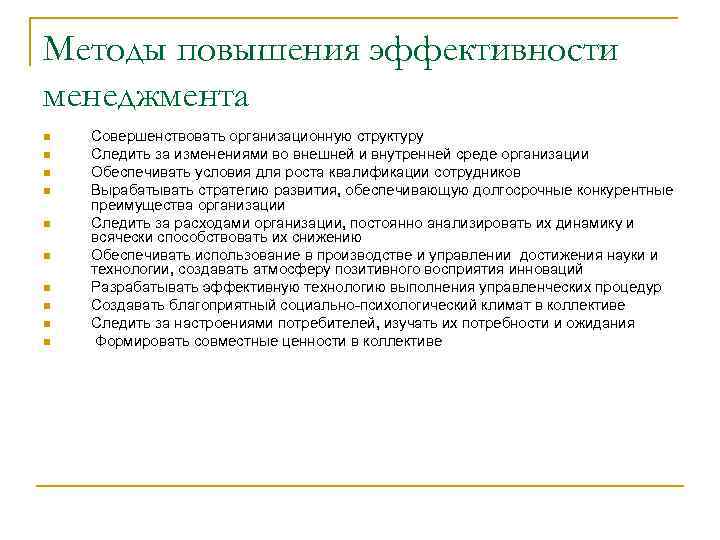 Методы повышения эффективности менеджмента

- Совершенствовать организационную структуру
- Следить за изменениями во внешней и внутренней среде организации
- Обеспечивать условия для роста квалификации сотрудников
- Вырабатывать стратегию развития, обеспечивающую долгосрочные конкурентные преимущества организации
- Следить за расходами организации, постоянно анализировать их динамику и всячески способствовать их снижению
- Обеспечивать использование в производстве и управлении достижения науки и технологии, создавать атмосферу позитивного восприятия инноваций
- Разрабатывать эффективную технологию выполнения управленческих процедур
- Создавать благоприятный социально-психологический климат в коллективе
- Следить за настроениями потребителей, изучать их потребности и ожидания
- Формировать совместные ценности в коллективе